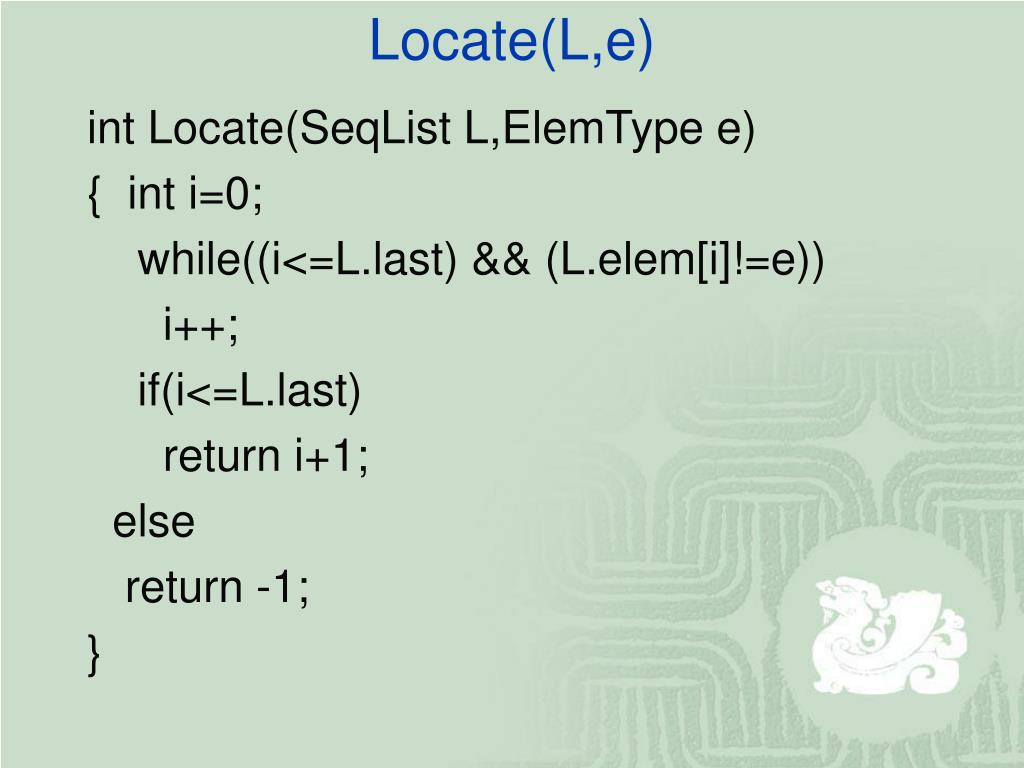 Locate(L,e)

int Locate(SeqList L,ElemType e)
{ int i=0;
while((i<=L.last) && (L.elem[i]!=e))
i++;
if(i<=L.last)
return i+1;
else
return -1;
}